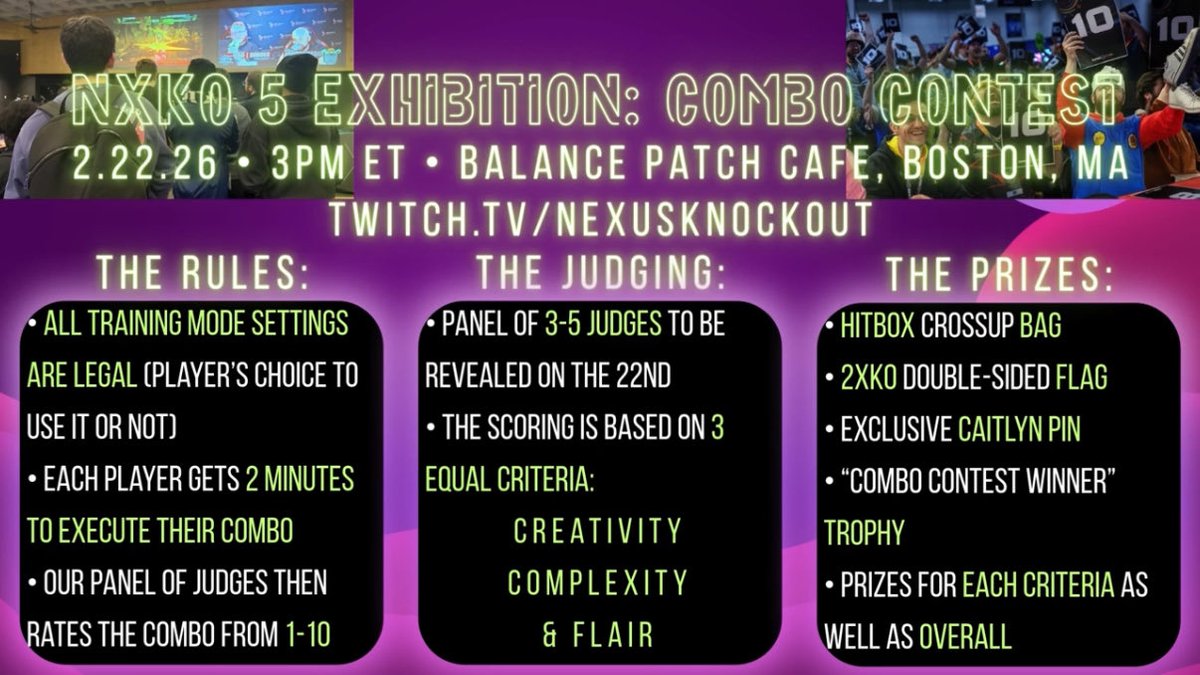 NXKO 5 EXHIBITION: COMBO CONTEST

2.22.26 • 3PM ET • BALANCE PATCH CAFE, BOSTON, MA

TWITCH.TV/NEXUSKNOCKOUT

THE RULES:

• ALL TRAINING MODE SETTINGS ARE LEGAL (PLAYER'S CHOICE TO USE IT OR NOT)

• EACH PLAYER GETS 2 MINUTES TO EXECUTE THEIR COMBO

• OUR PANEL OF JUDGES THEN RATES THE COMBO FROM 1-10

THE JUDGING:

• PANEL OF 3-5 JUDGES TO BE REVEALED ON THE 22ND

• THE SCORING IS BASED ON 3 EQUAL CRITERIA:

CREATIVITY

COMPLEXITY

& FLAIR

THE PRIZES:

• HITBOX CROSSUP BAG

• 2XKO DOUBLE-SIDED FLAG

• EXCLUSIVE CAITLYN PIN

• "COMBO CONTEST WINNER" TROPHY

• PRIZES FOR EACH CRITERIA AS WELL AS OVERALL

10

10

10